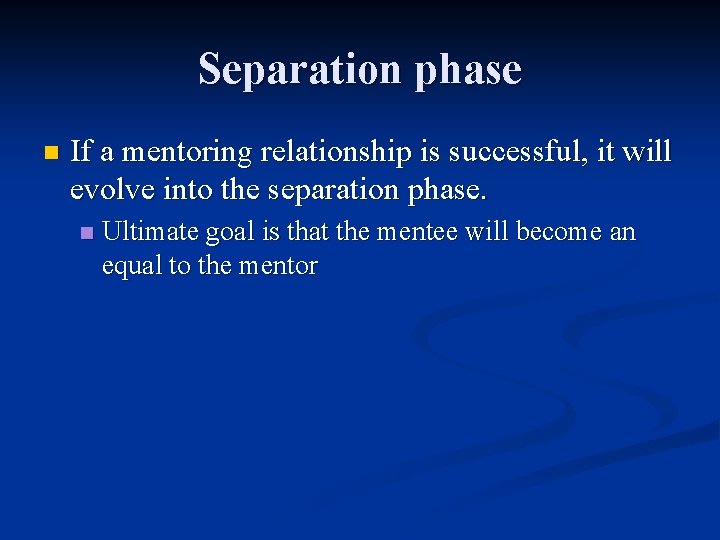 Separation phase

If a mentoring relationship is successful, it will evolve into the separation phase.

Ultimate goal is that the mentee will become an equal to the mentor